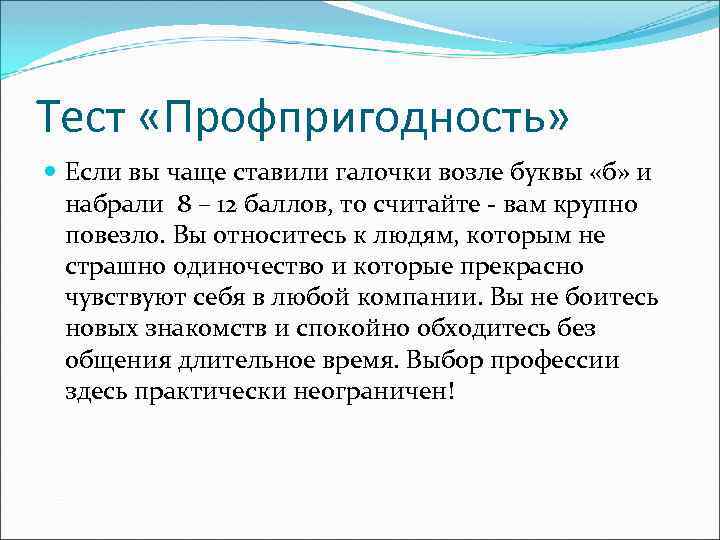 Тест «Профпригодность»

Если вы чаще ставили галочки возле буквы «б» и набрали 8 – 12 баллов, то считайте - вам крупно повезло. Вы относитесь к людям, которым не страшно одиночество и которые прекрасно чувствуют себя в любой компании. Вы не боитесь новых знакомств и спокойно обходитесь без общения длительное время. Выбор профессии здесь практически неограничен!